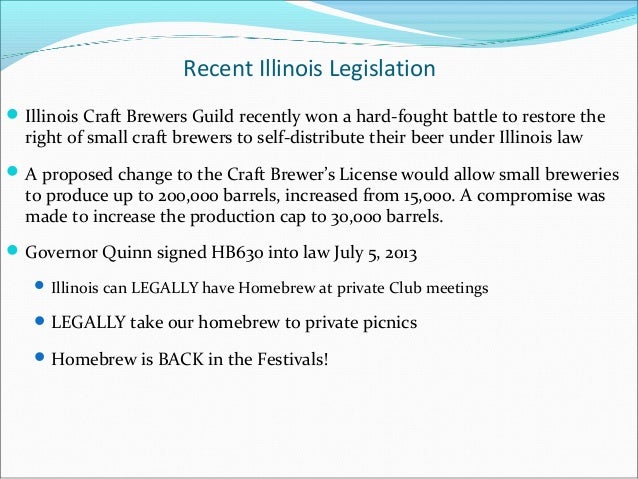 Recent Illinois Legislation

Illinois Craft Brewers Guild recently won a hard-fought battle to restore the right of small craft brewers to self-distribute their beer under Illinois law

A proposed change to the Craft Brewer's License would allow small breweries to produce up to 200,000 barrels, increased from 15,000. A compromise was made to increase the production cap to 30,000 barrels.

Governor Quinn signed HB630 into law July 5, 2013

Illinois can LEGALLY have Homebrew at private Club meetings

LEGALLY take our homebrew to private picnics

Homebrew is BACK in the Festivals!